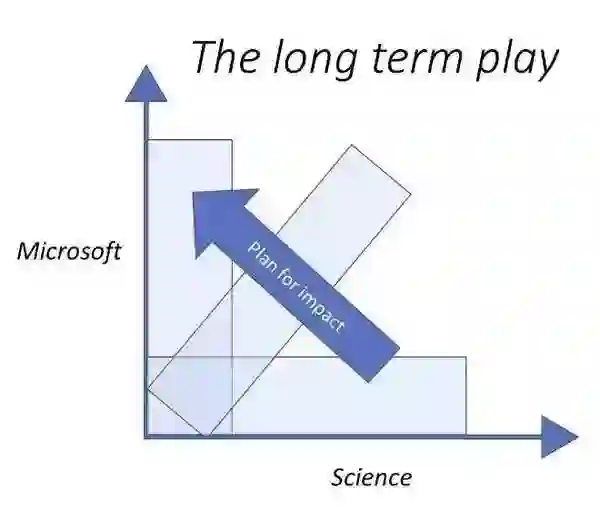 The long term play

Microsoft

Plan for impact

Science